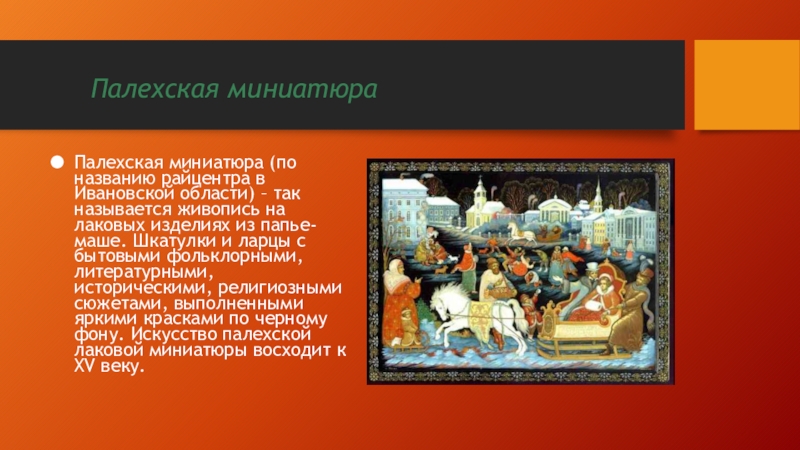 Палехская миниатюра

Палехская миниатюра (по названию райцентра в Ивановской области) – так называется живопись на лаковых изделиях из папье-маше. Шкатулки и ларцы с бытовыми фольклорными, литературными, историческими, религиозными сюжетами, выполненными яркими красками по черному фону. Искусство палехской лаковой миниатюры восходит к XV веку.